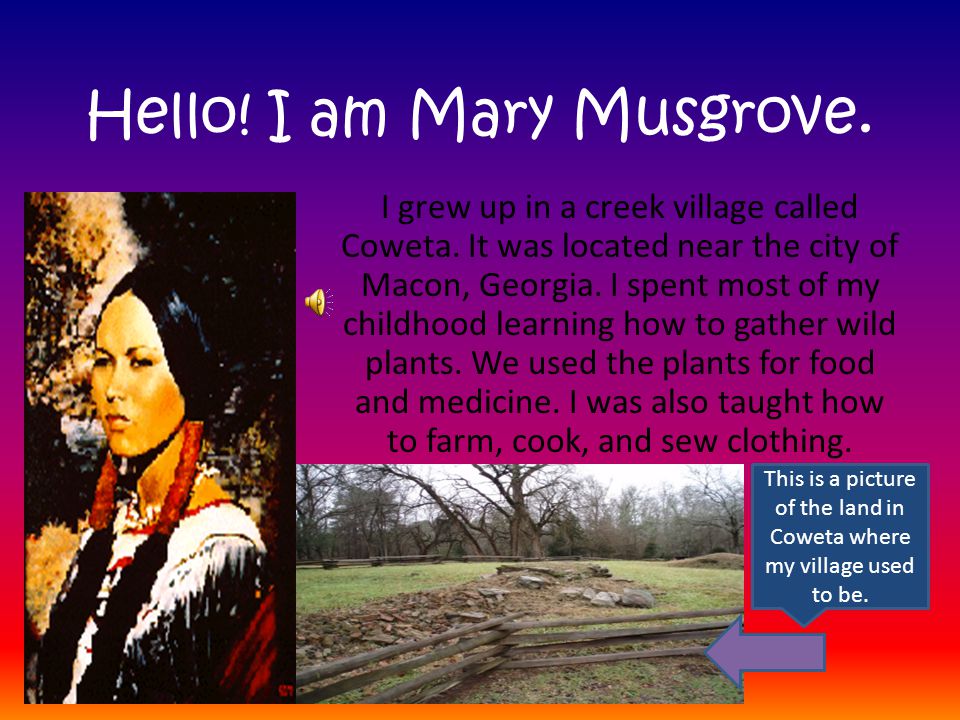 Hello! I am Mary Musgrove.

I grew up in a creek village called Coweta. It was located near the city of Macon, Georgia. I spent most of my childhood learning how to gather wild plants. We used the plants for food and medicine. I was also taught how to farm, cook, and sew clothing.

This is a picture of the land in Coweta where my village used to be.